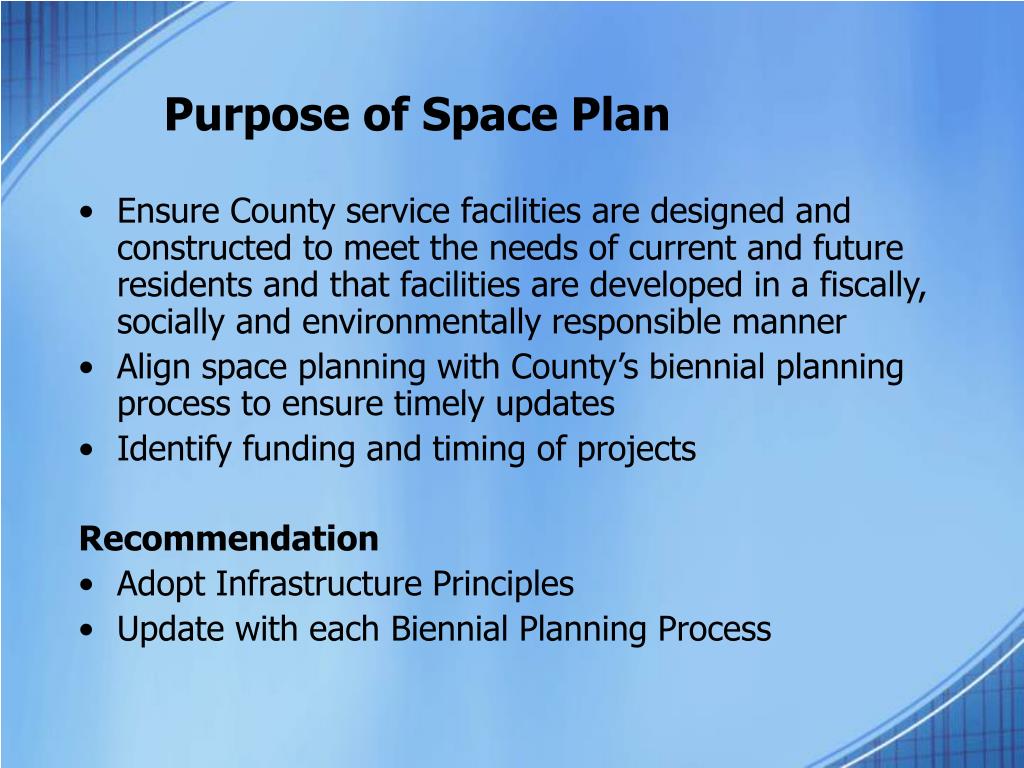 Purpose of Space Plan

• Ensure County service facilities are designed and constructed to meet the needs of current and future residents and that facilities are developed in a fiscally, socially and environmentally responsible manner
• Align space planning with County's biennial planning process to ensure timely updates
• Identify funding and timing of projects

Recommendation
• Adopt Infrastructure Principles
• Update with each Biennial Planning Process